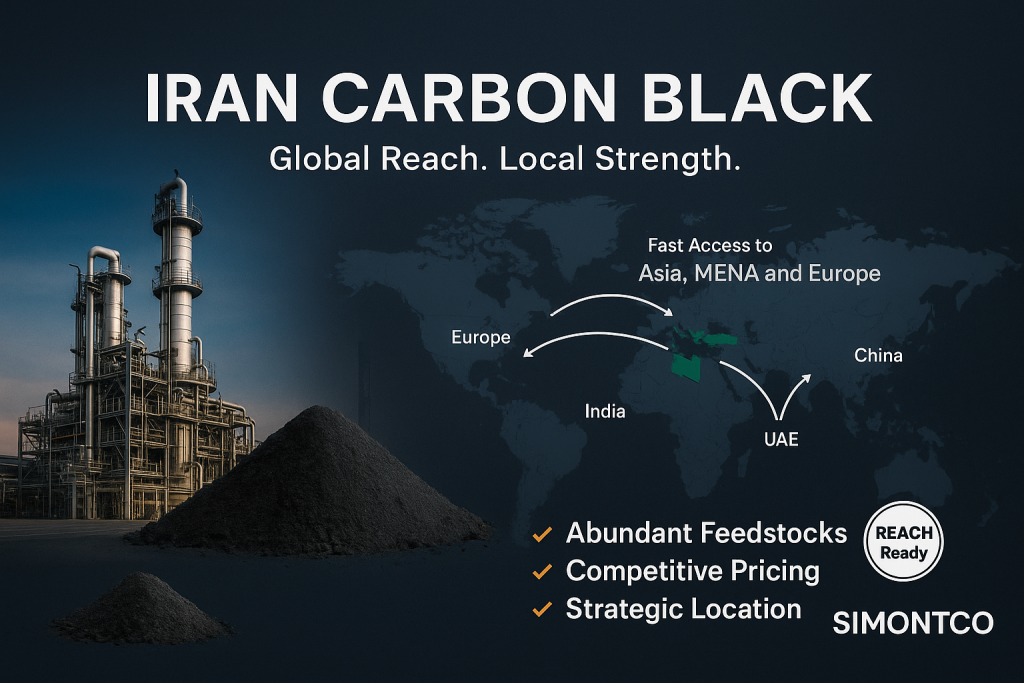 IRAN CARBON BLACK

Global Reach. Local Strength.

Fast Access to
Asia, MENA and Europe

Europe

China

India

UAE

✓ Abundant Feedstocks
✓ Competitive Pricing
✓ Strategic Location

REACH
Ready

SIMONTCO